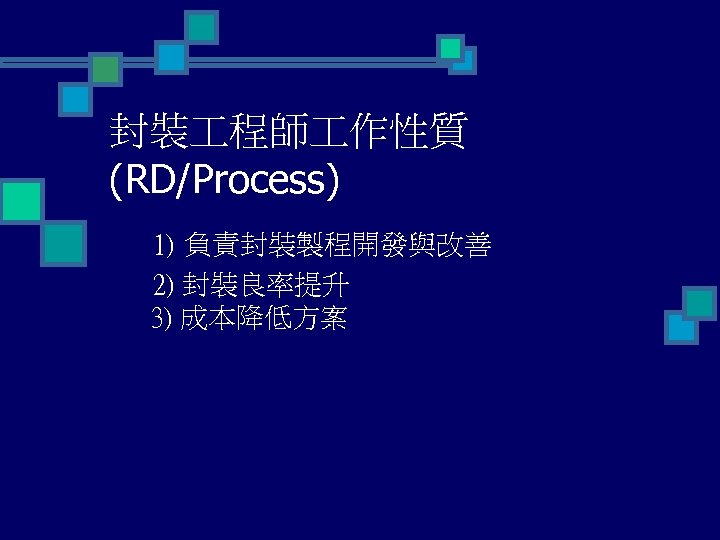 封裝工程師工作性質
(RD/Process)

1) 負責封裝製程開發與改善

2) 封裝良率提升

3) 成本降低方案